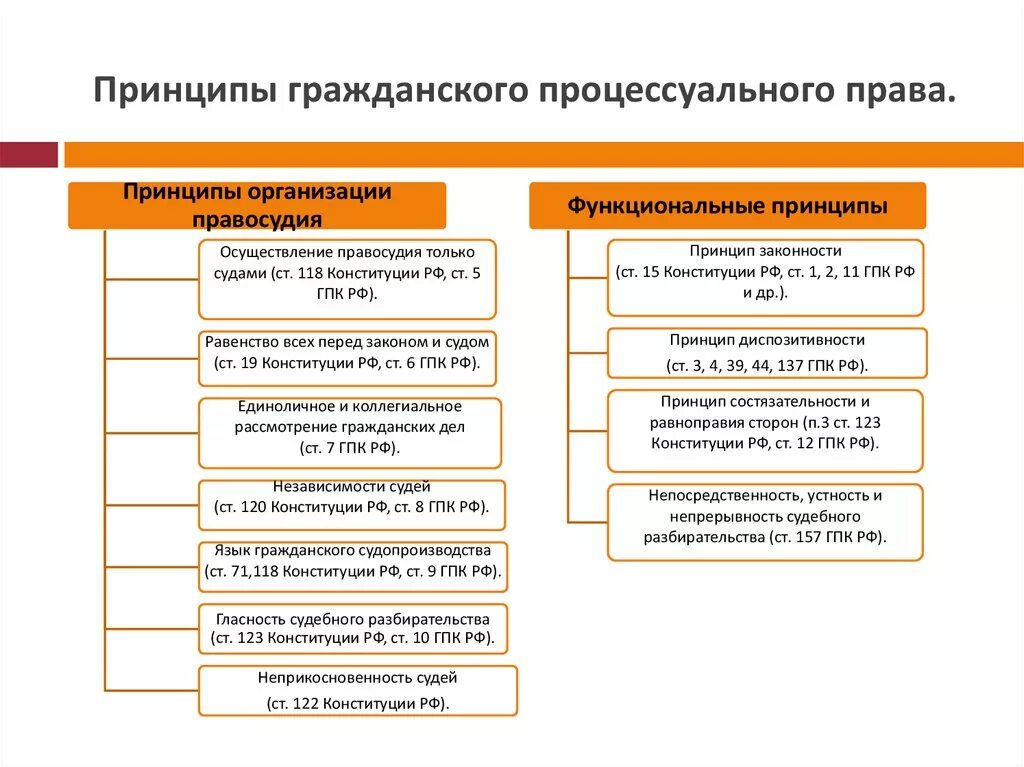 Принципы гражданского процессуального права.

Принципы организации правосудия

Осуществление правосудия только судами (ст. 118 Конституции РФ, ст. 5 ГПК РФ).

Равенство всех перед законом и судом (ст. 19 Конституции РФ, ст. 6 ГПК РФ).

Единоличное и коллегиальное рассмотрение гражданских дел (ст. 7 ГПК РФ).

Независимости судей (ст. 120 Конституции РФ, ст. 8 ГПК РФ).

Язык гражданского судопроизводства (ст. 71,118 Конституции РФ, ст. 9 ГПК РФ).

Гласность судебного разбирательства (ст. 123 Конституции РФ, ст. 10 ГПК РФ).

Неприкосновенность судей (ст. 122 Конституции РФ).

Функциональные принципы

Принцип законности (ст. 15 Конституции РФ, ст. 1, 2, 11 ГПК РФ и др.).

Принцип диспозитивности (ст. 3, 4, 39, 44, 137 ГПК РФ).

Принцип состязательности и равноправия сторон (п.3 ст. 123 Конституции РФ, ст. 12 ГПК РФ).

Непосредственность, устность и непрерывность судебного разбирательства (ст. 157 ГПК РФ).